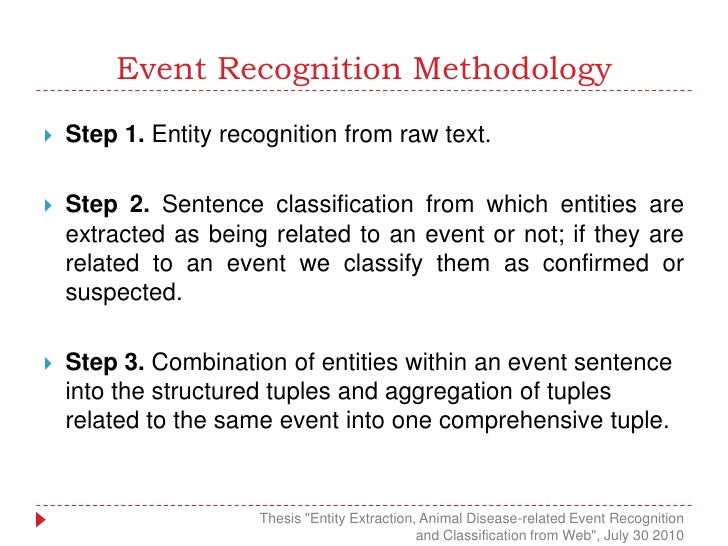 Event Recognition Methodology

Step 1. Entity recognition from raw text.

Step 2. Sentence classification from which entities are extracted as being related to an event or not; if they are related to an event we classify them as confirmed or suspected.

Step 3. Combination of entities within an event sentence into the structured tuples and aggregation of tuples related to the same event into one comprehensive tuple.

Thesis "Entity Extraction, Animal Disease-related Event Recognition and Classification from Web", July 30 2010